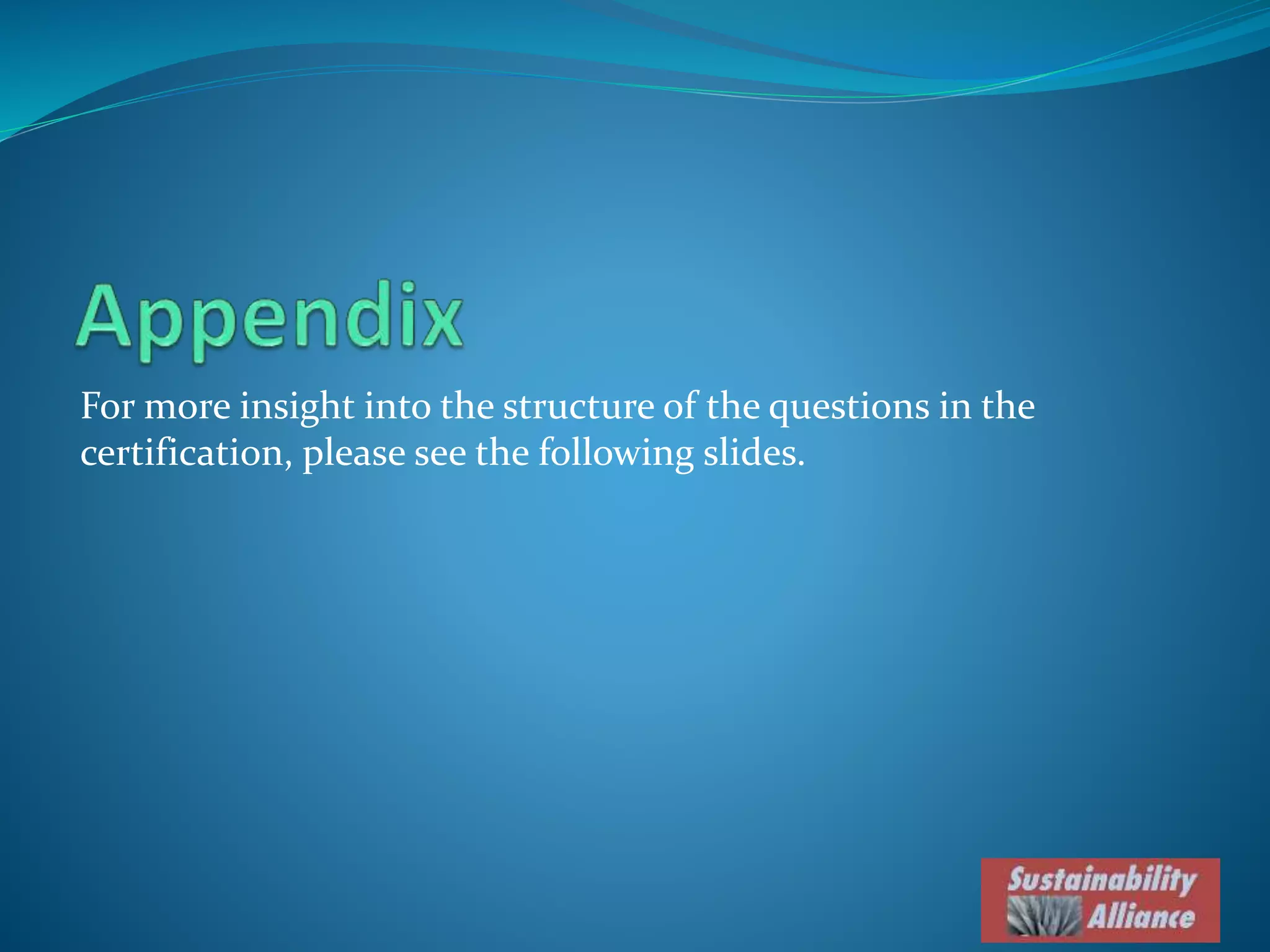 Appendix

For more insight into the structure of the questions in the certification, please see the following slides.

Sustainability Alliance